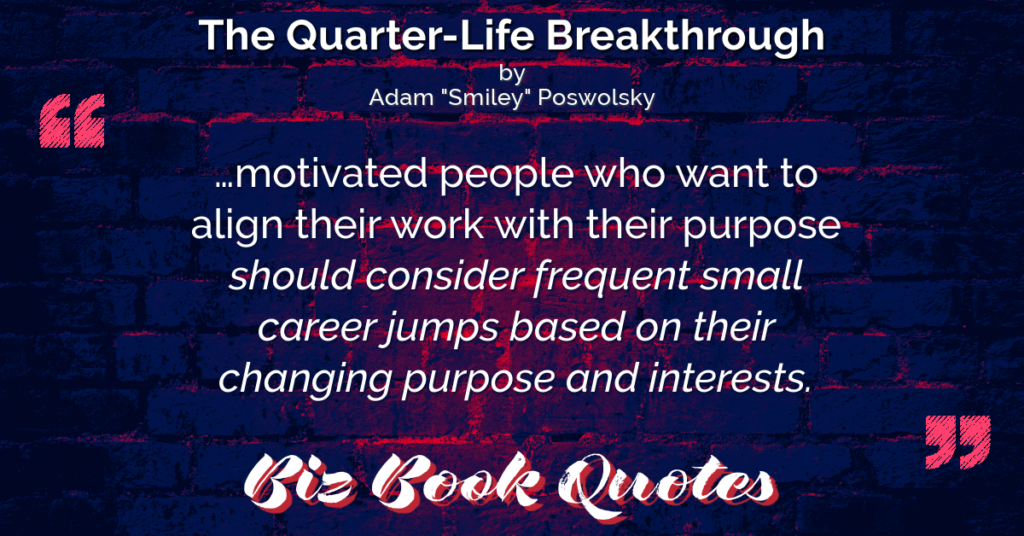 The Quarter-Life Breakthrough
by
Adam "Smiley" Poswolsky

“

…motivated people who want to align their work with their purpose should consider frequent small career jumps based on their changing purpose and interests.

”

Biz Book Quotes